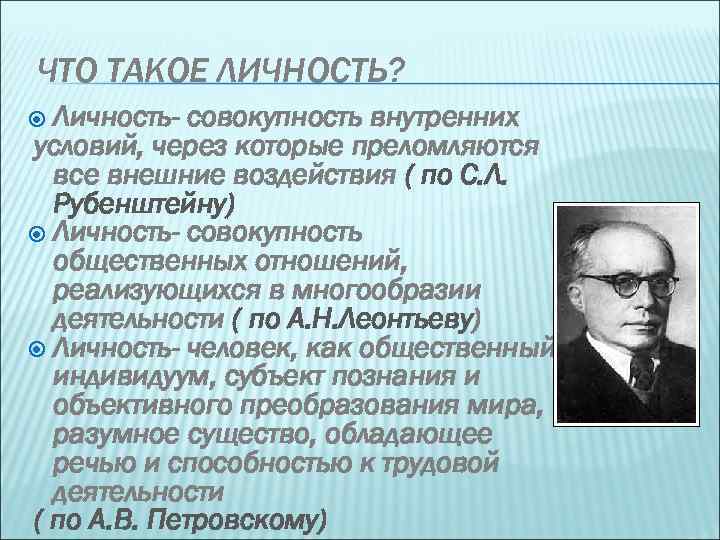 ЧТО ТАКОЕ ЛИЧНОСТЬ?

Личность- совокупность внутренних условий, через которые преломляются все внешние воздействия ( по С.Л. Рубенштейну)

Личность- совокупность общественных отношений, реализующихся в многообразии деятельности ( по А.Н.Леонтьеву)

Личность- человек, как общественный индивидуум, субъект познания и объективного преобразования мира, разумное существо, обладающее речью и способностью к трудовой деятельности
( по А.В. Петровскому)